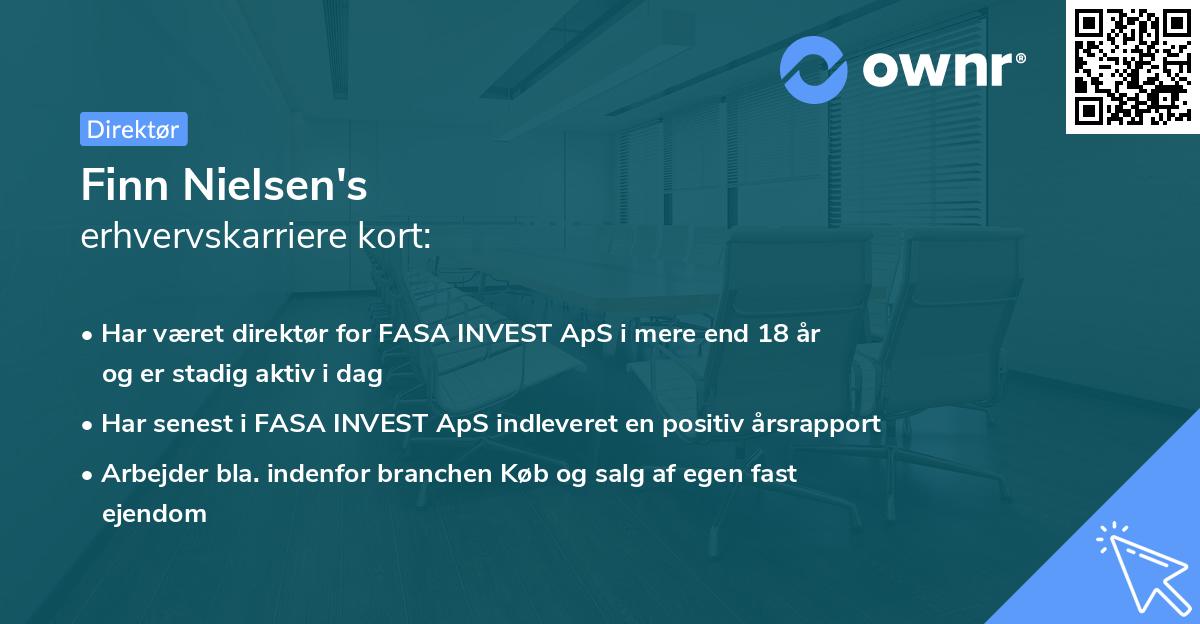 ownr®

Direktør

Finn Nielsen's
erhvervskarriere kort:

• Har været direktør for FASA INVEST ApS i mere end 18 år og er stadig aktiv i dag

• Har senest i FASA INVEST ApS indleveret en positiv årsrapport

• Arbejder bla. indenfor branchen Køb og salg af egen fast ejendom